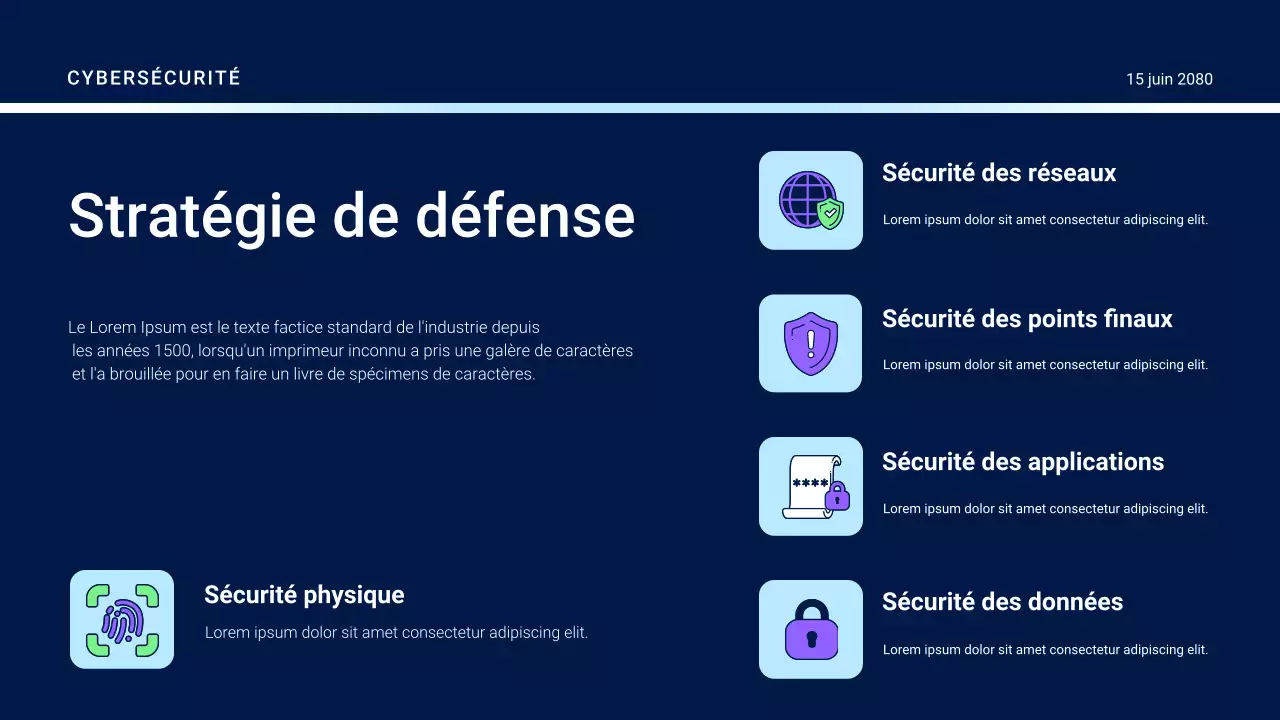 CYBERSÉCURITÉ

15 juin 2080

Stratégie de défense

Le Lorem Ipsum est le texte factice standard de l'industrie depuis les années 1500, lorsqu'un imprimeur inconnu a pris une galère de caractères et l'a brouillée pour en faire un livre de spécimens de caractères.

Sécurité physique

Lorem ipsum dolor sit amet consectetur adipiscing elit.

Sécurité des réseaux

Lorem ipsum dolor sit amet consectetur adipiscing elit.

Sécurité des points finaux

Lorem ipsum dolor sit amet consectetur adipiscing elit.

****

Sécurité des applications

Lorem ipsum dolor sit amet consectetur adipiscing elit.

Sécurité des données

Lorem ipsum dolor sit amet consectetur adipiscing elit.